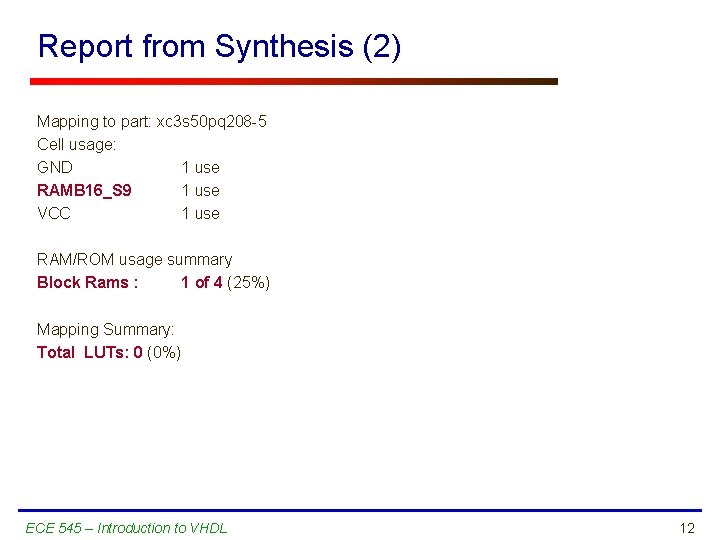 Report from Synthesis (2)

Mapping to part: xc3s50pq208-5
Cell usage:
GND 1 use
RAMB16_S9 1 use
VCC 1 use

RAM/ROM usage summary
Block Rams : 1 of 4 (25%)

Mapping Summary:
Total LUTs: 0 (0%)

ECE 545 – Introduction to VHDL

12